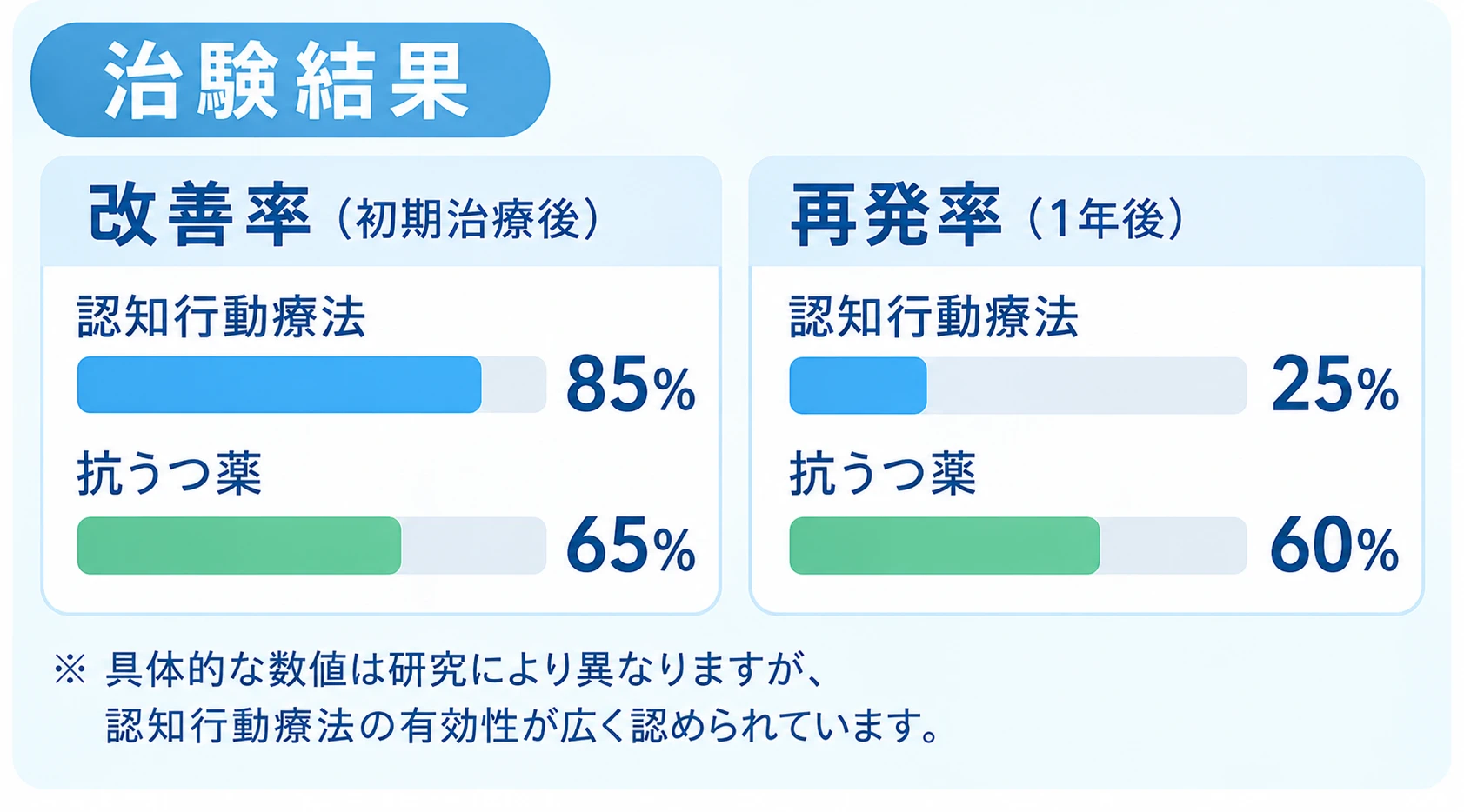 治験結果

改善率（初期治療後）

認知行動療法

85%

抗うつ薬

65%

再発率（1年後）

認知行動療法

25%

抗うつ薬

60%

※ 具体的な数値は研究により異なりますが、認知行動療法の有効性が広く認められています。